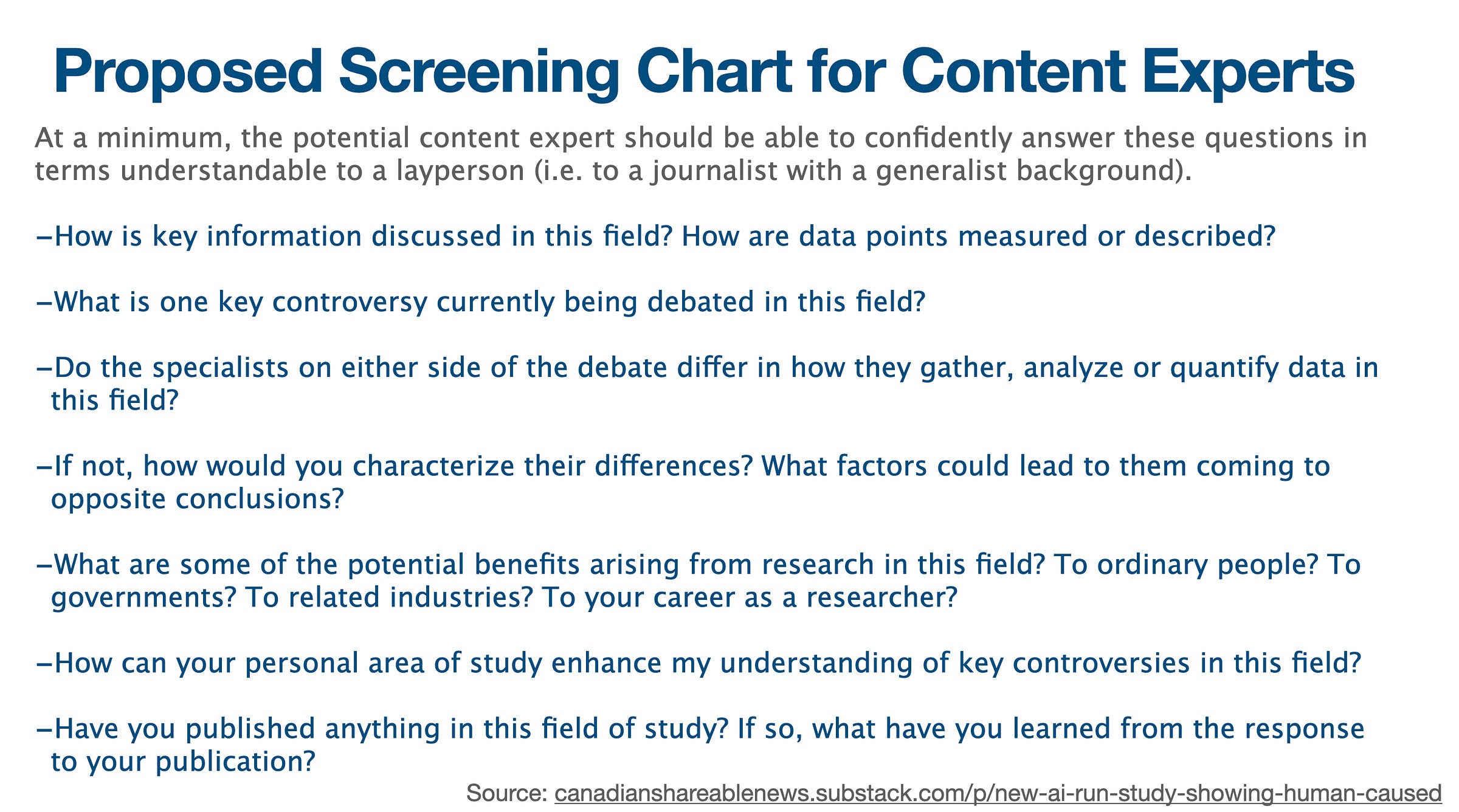 Proposed Screening Chart for Content Experts

At a minimum, the potential content expert should be able to confidently answer these questions in terms understandable to a layperson (i.e. to a journalist with a generalist background).

–How is key information discussed in this field? How are data points measured or described?

–What is one key controversy currently being debated in this field?

–Do the specialists on either side of the debate differ in how they gather, analyze or quantify data in this field?

–If not, how would you characterize their differences? What factors could lead to them coming to opposite conclusions?

–What are some of the potential benefits arising from research in this field? To ordinary people? To governments? To related industries? To your career as a researcher?

–How can your personal area of study enhance my understanding of key controversies in this field?

–Have you published anything in this field of study? If so, what have you learned from the response to your publication?

Source: canadianshareablenews.substack.com/p/new-ai-run-study-showing-human-caused